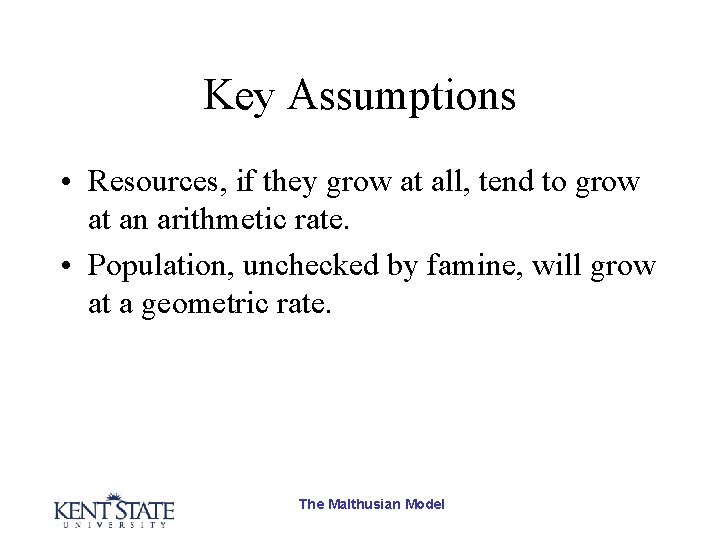 Key Assumptions

• Resources, if they grow at all, tend to grow at an arithmetic rate.

• Population, unchecked by famine, will grow at a geometric rate.

KENT STATE
UNIVERSITY

The Malthusian Model